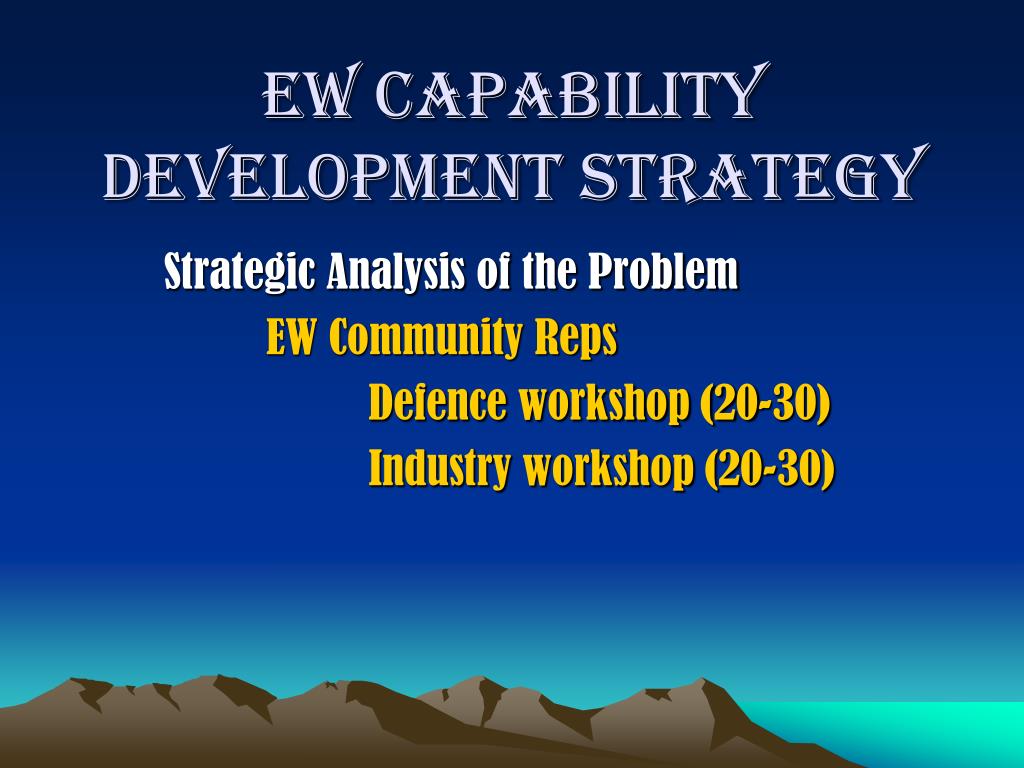 EW CAPABILITY DEVELOPMENT STRATEGY

Strategic Analysis of the Problem

EW Community Reps

Defence workshop (20-30)

Industry workshop (20-30)